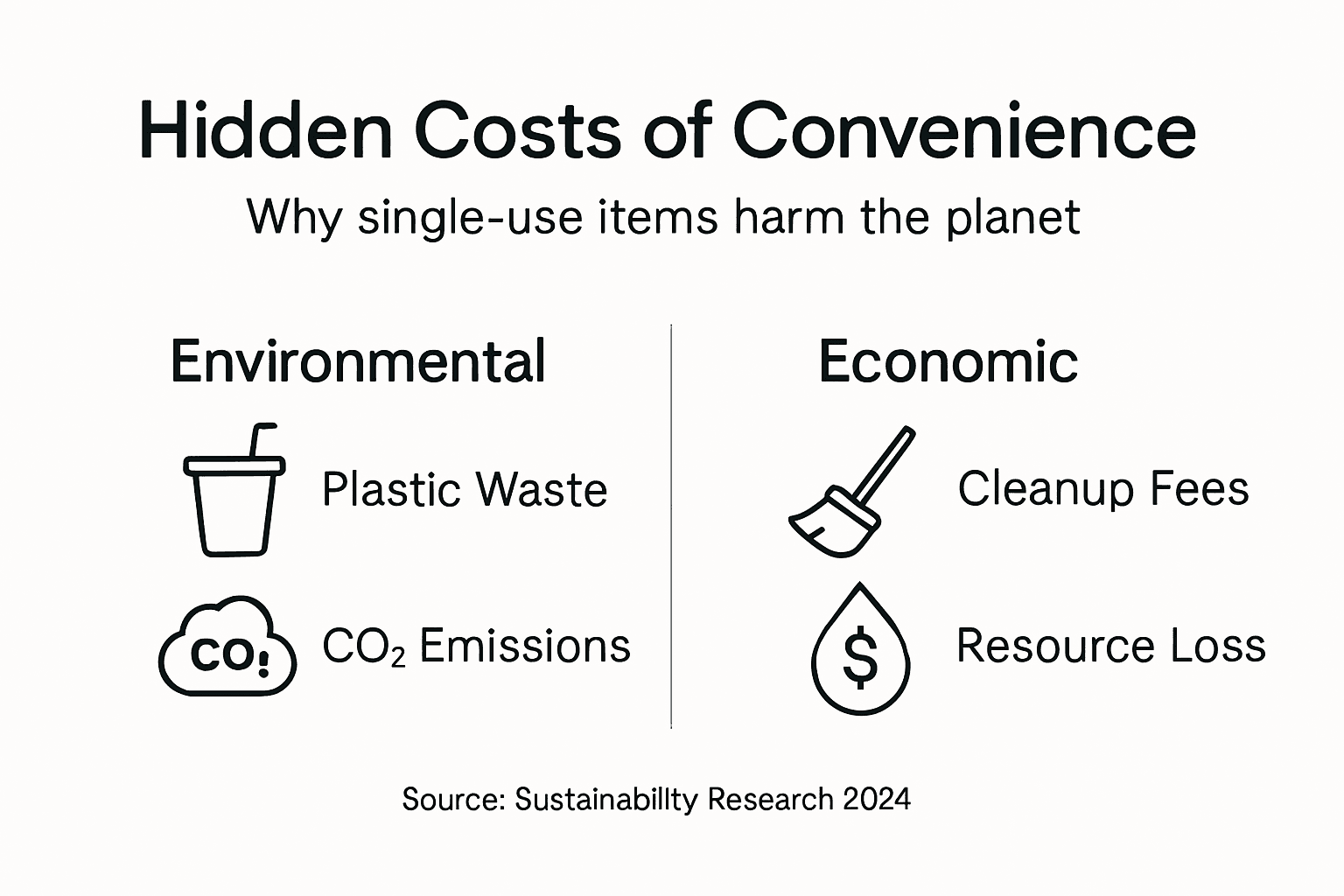 Hidden Costs of Convenience

Why single-use items harm the planet

Environmental

Plastic Waste

CO!

$CO_2$ Emissions

Economic

Cleanup Fees

$

Resource Loss

Source: Sustainabillty Research 2024